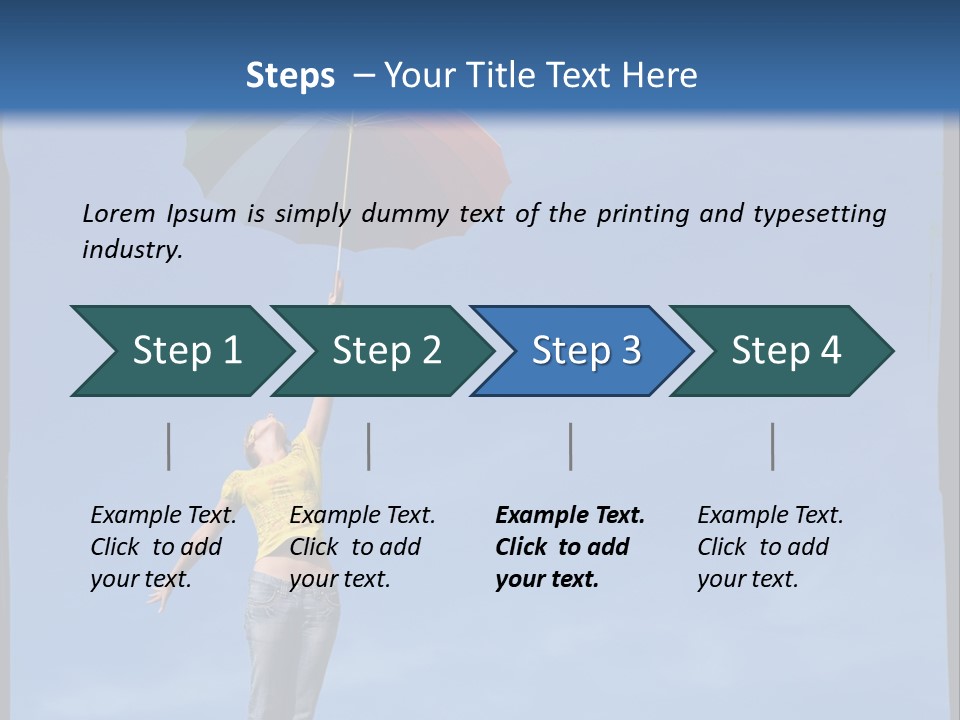 Steps – Your Title Text Here

Lorem Ipsum is simply dummy text of the printing and typesetting industry.

Step 1

Step 2

Step 3

Step 4

Example Text. Click to add your text.

Example Text. Click to add your text.

Example Text. Click to add your text.

Example Text. Click to add your text.